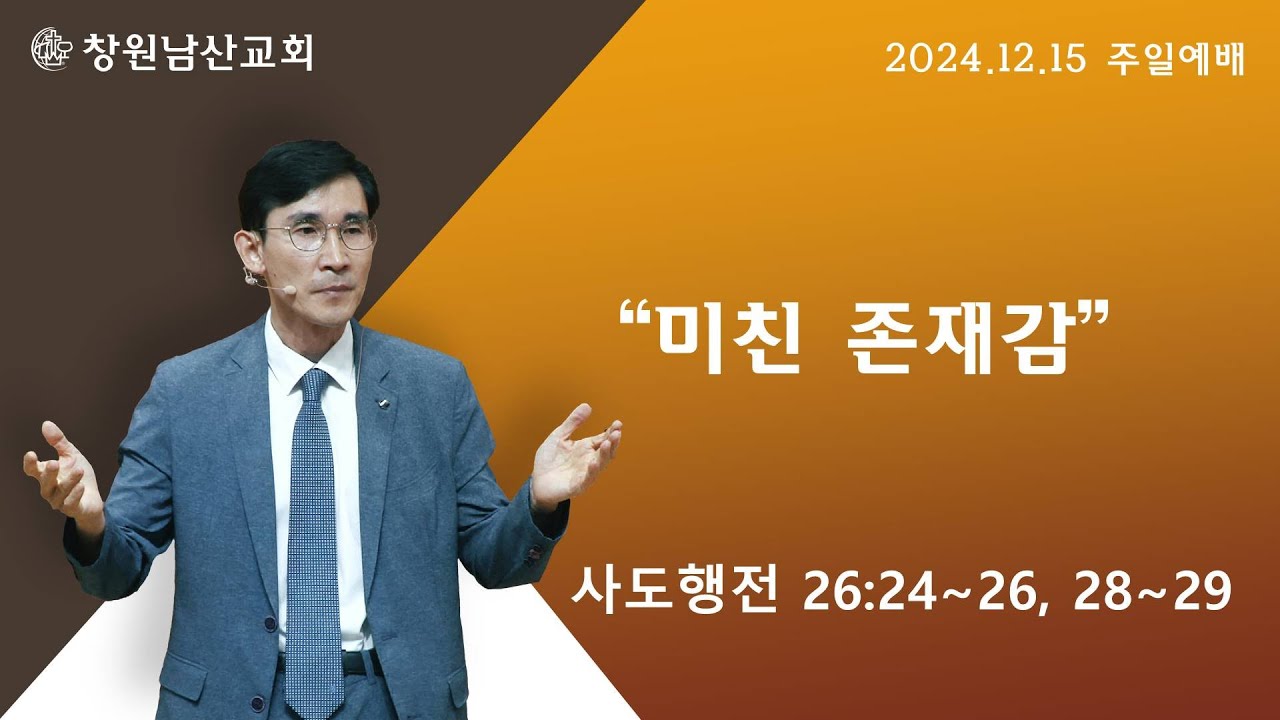 창원남산교회

2024.12.15 주일예배

“미친 존재감”

사도행전 26:24~26, 28~29